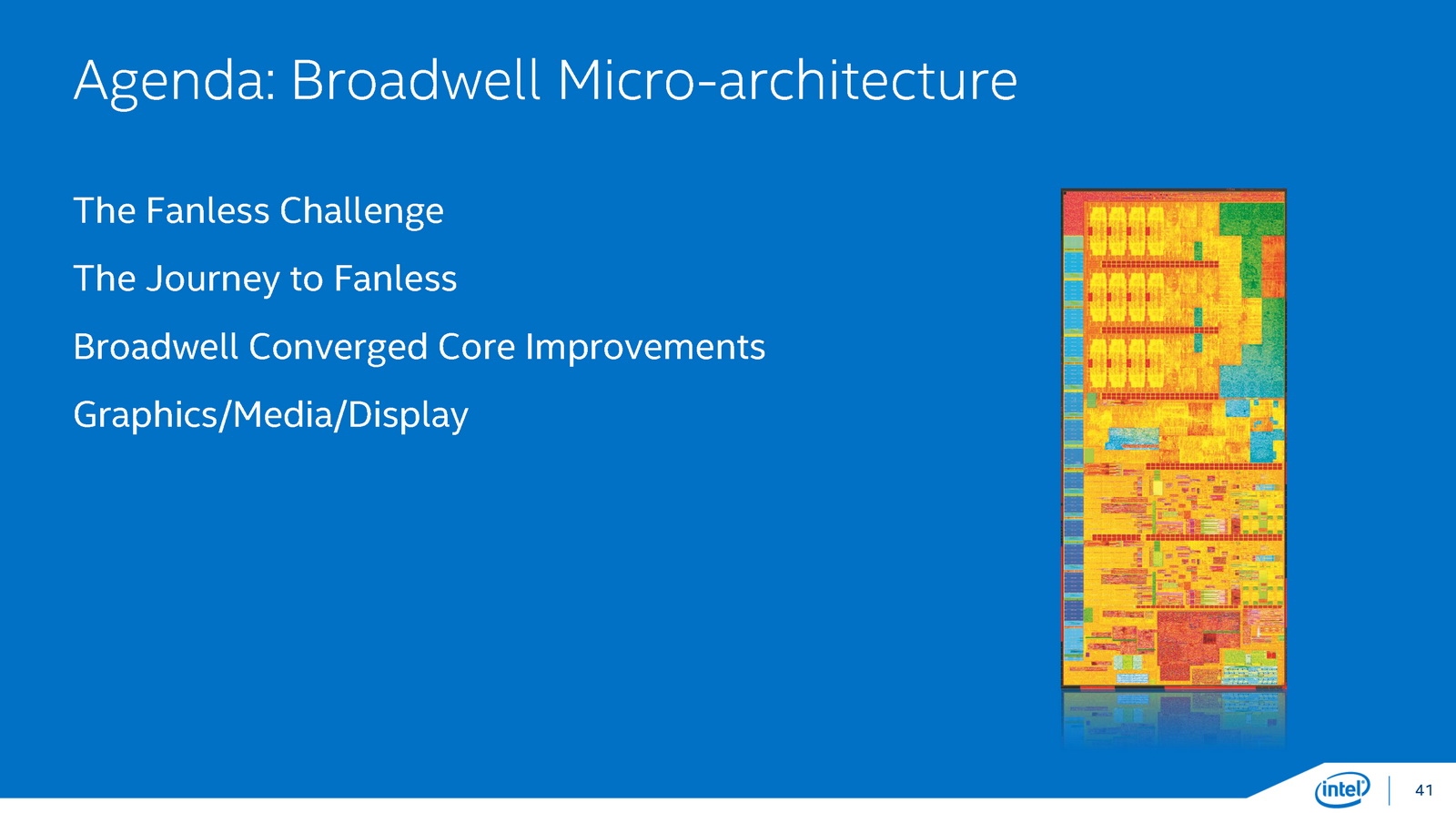 Agenda: Broadwell Micro-architecture

The Fanless Challenge

The Journey to Fanless

Broadwell Converged Core Improvements

Graphics/Media/Display

intel

41